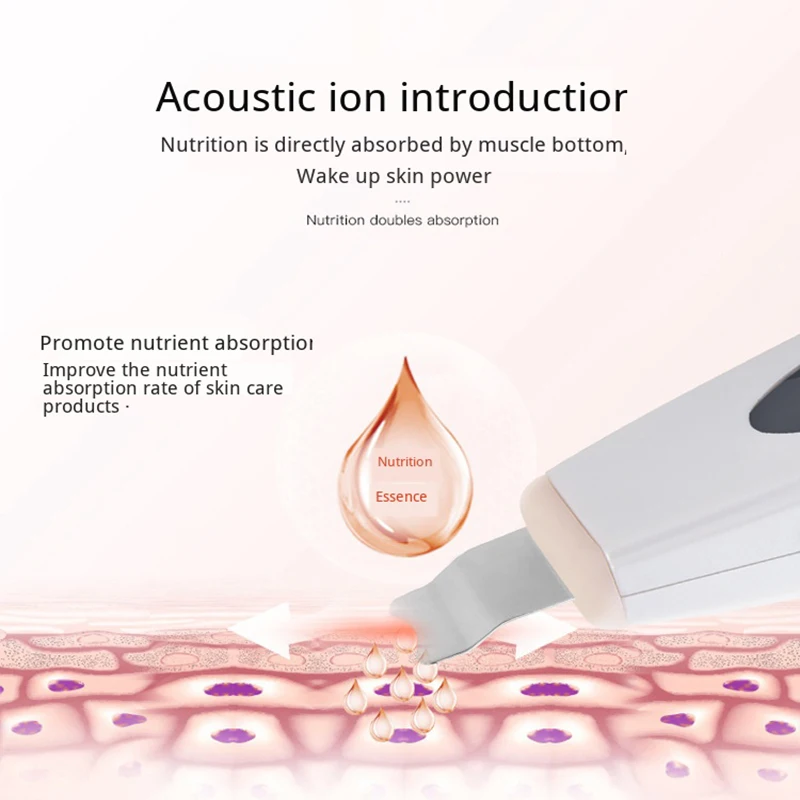 Acoustic ion introductior

Nutrition is directly absorbed by muscle bottom,
Wake up skin power

....

Nutrition doubles absorption

Promote nutrient absorptior

Improve the nutrient absorption rate of skin care products ·

Nutrition

Essence